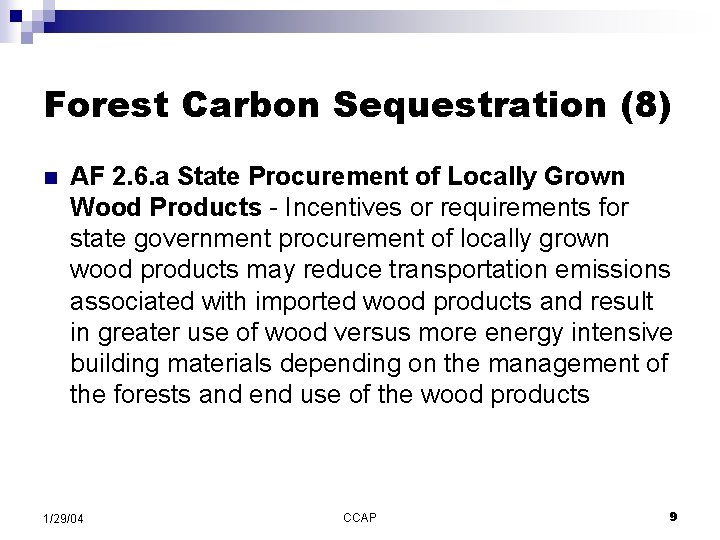 Forest Carbon Sequestration (8)

AF 2.6.a State Procurement of Locally Grown Wood Products - Incentives or requirements for state government procurement of locally grown wood products may reduce transportation emissions associated with imported wood products and result in greater use of wood versus more energy intensive building materials depending on the management of the forests and end use of the wood products

1/29/04

CCAP

9